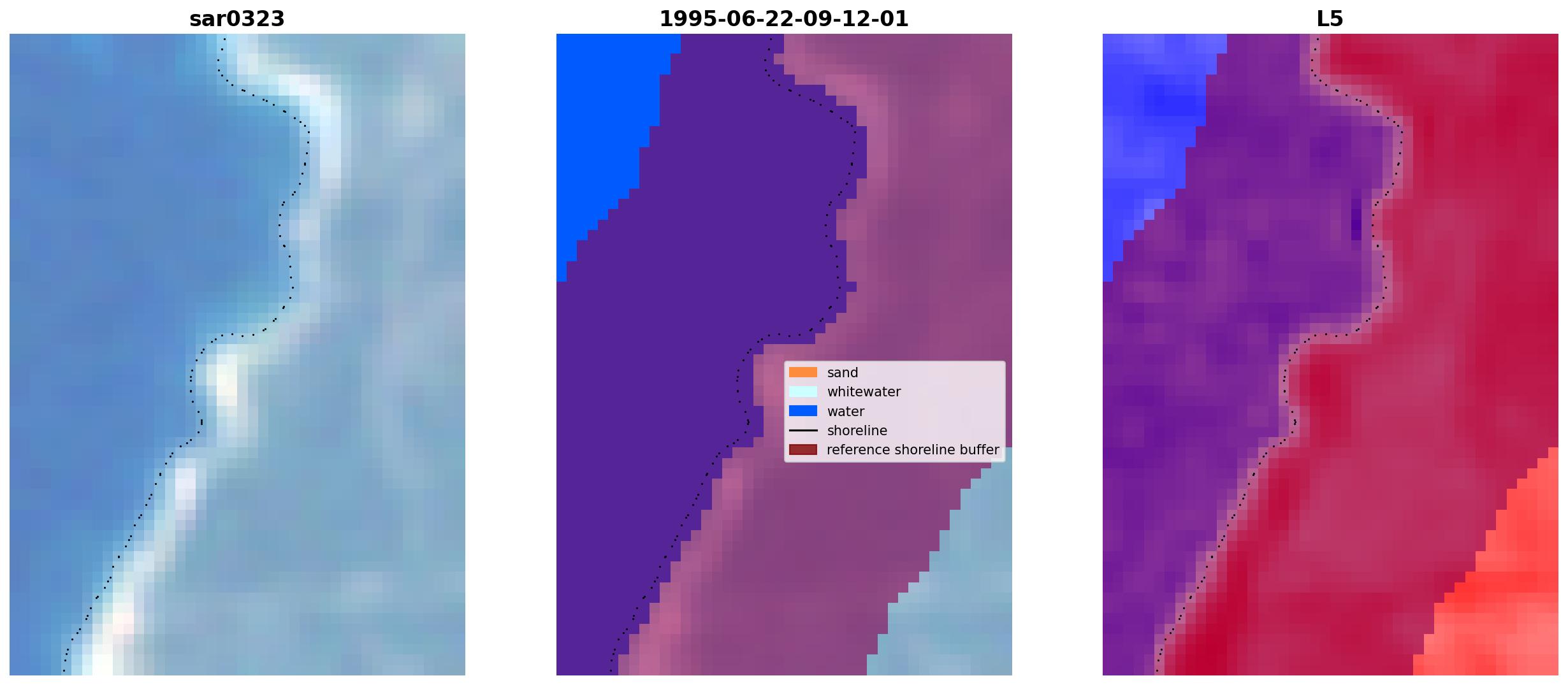 sar0323

1995-06-22-09-12-01

sand
whitewater
water
shoreline
reference shoreline buffer

L5